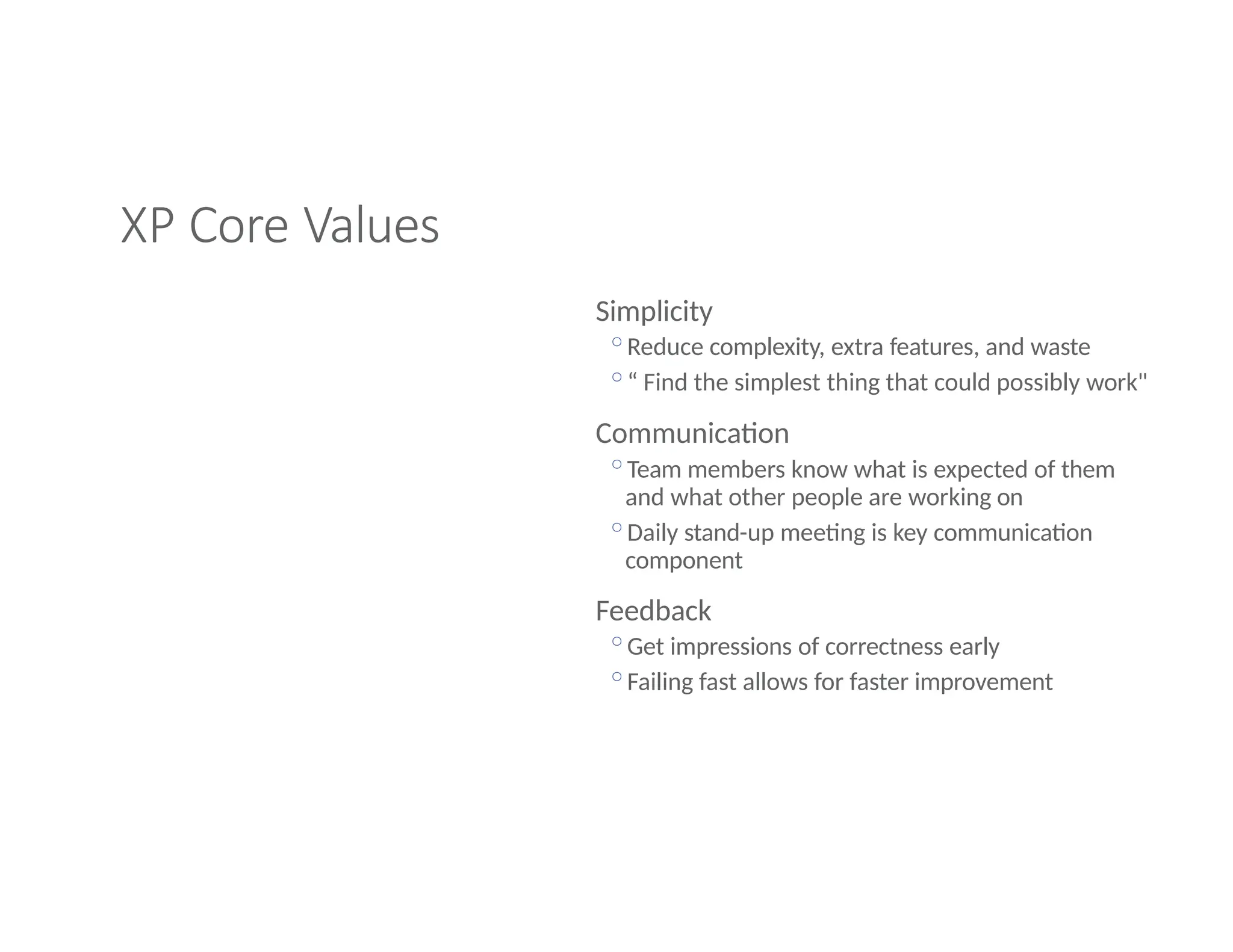 XP Core Values

Simplicity

○ Reduce complexity, extra features, and waste

○ “ Find the simplest thing that could possibly work"

Communication

○ Team members know what is expected of them and what other people are working on

○ Daily stand-up meeting is key communication component

Feedback

○ Get impressions of correctness early

○ Failing fast allows for faster improvement